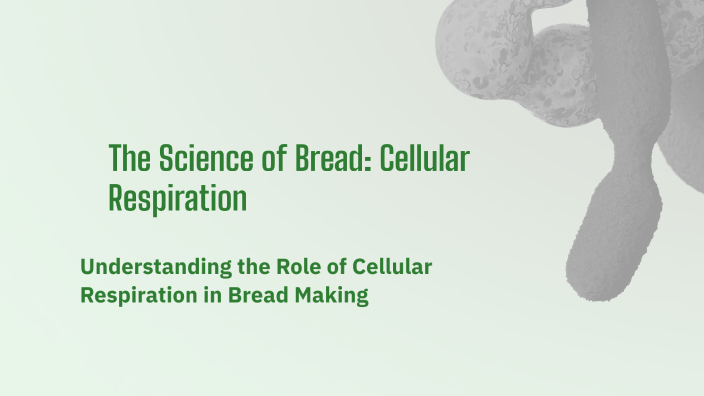 The Science of Bread: Cellular Respiration

Understanding the Role of Cellular Respiration in Bread Making